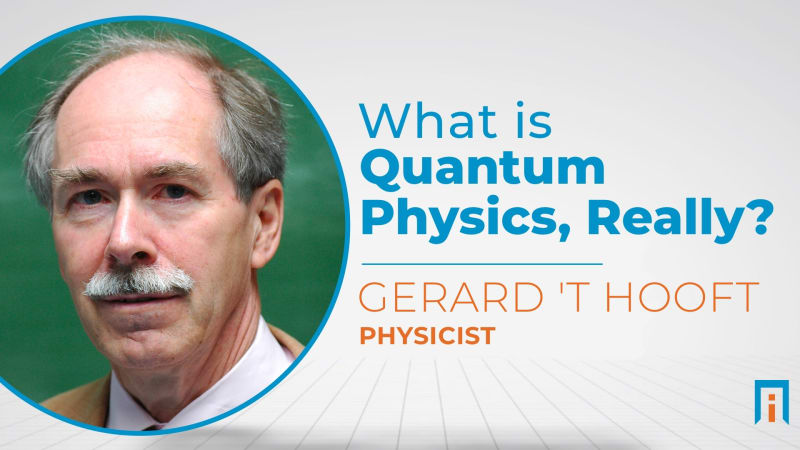 What is
Quantum
Physics, Really?

GERARD 'T HOOFT
PHYSICIST